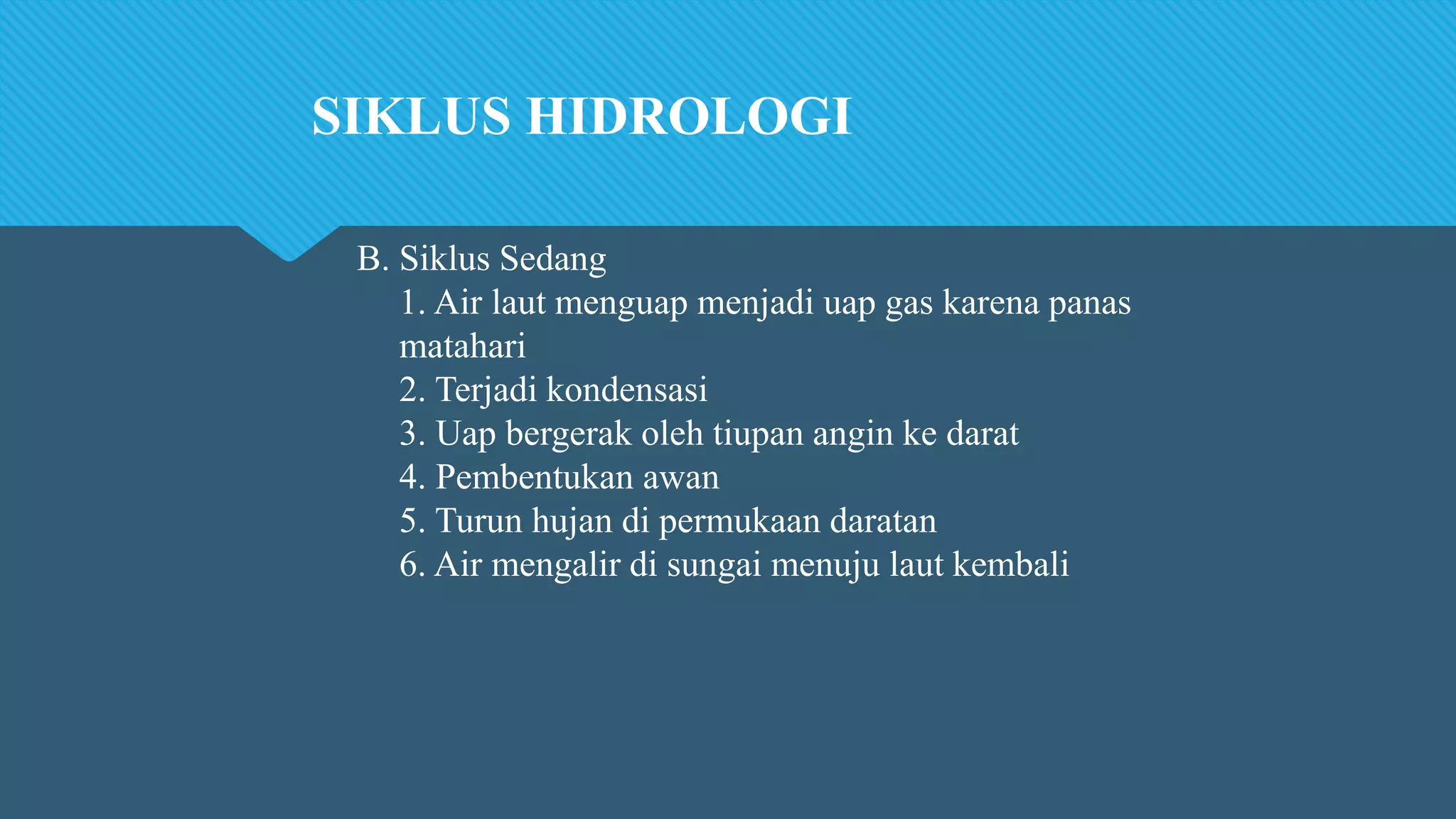 SIKLUS HIDROLOGI

B. Siklus Sedang
1. Air laut menguap menjadi uap gas karena panas matahari
2. Terjadi kondensasi
3. Uap bergerak oleh tiupan angin ke darat
4. Pembentukan awan
5. Turun hujan di permukaan daratan
6. Air mengalir di sungai menuju laut kembali